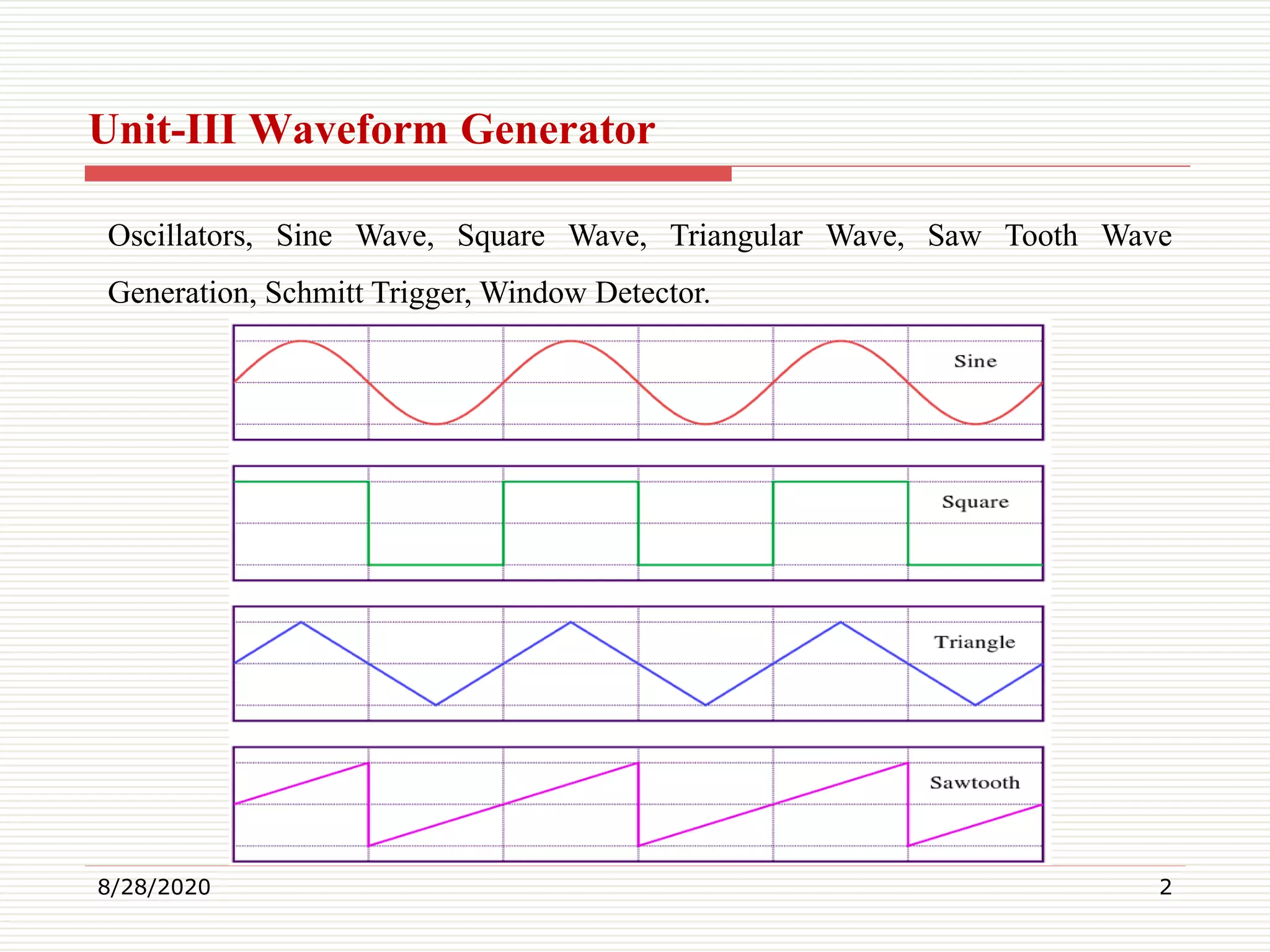 Unit-III Waveform Generator

Oscillators, Sine Wave, Square Wave, Triangular Wave, Saw Tooth Wave Generation, Schmitt Trigger, Window Detector.

Sine

Square

Triangle

Sawtooth

8/28/2020

2